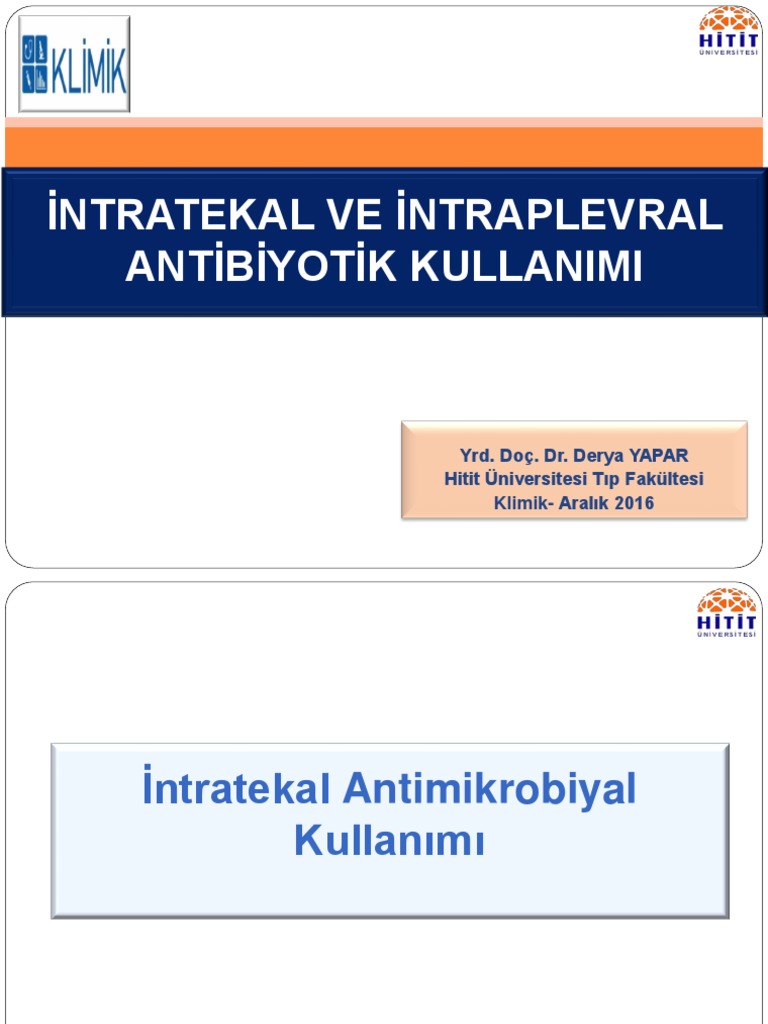 KLİMİK

HİTİT ÜNİVERSİTESİ

İNTRATEKAL VE İNTRAPLEVRAL ANTİBİYOTİK KULLANIMI

Yrd. Doç. Dr. Derya YAPAR
Hitit Üniversitesi Tıp Fakültesi
Klimik- Aralık 2016

HİTİT ÜNİVERSİTESİ

İntratekal Antimikrobiyal Kullanımı